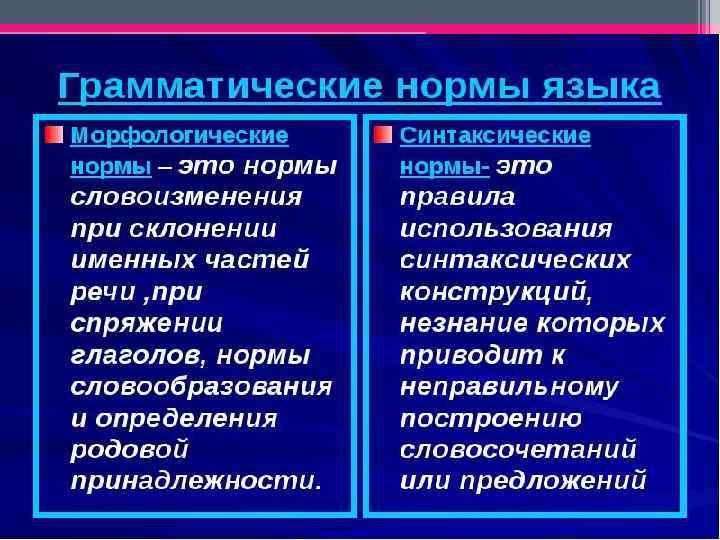 Грамматические нормы языка

Морфологические нормы – это нормы словоизменения при склонении именных частей речи ,при спряжении глаголов, нормы словообразования и определения родовой принадлежности.

Синтаксические нормы- это правила использования синтаксических конструкций, незнание которых приводит к неправильному построению словосочетаний или предложений